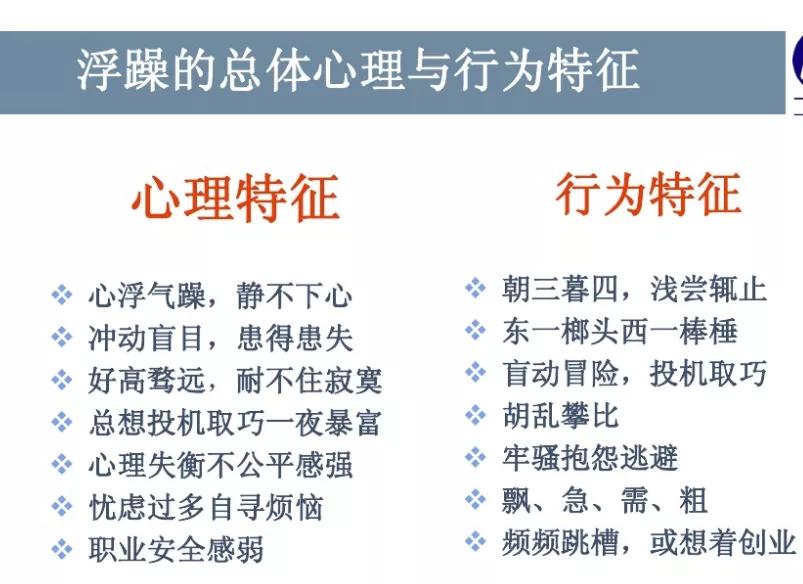 浮躁的总体心理与行为特征

心理特征

❖ 心浮气躁，静不下心
❖ 冲动盲目，患得患失
❖ 好高骛远，耐不住寂寞
❖ 总想投机取巧一夜暴富
❖ 心理失衡不公平感强
❖ 忧虑过多自寻烦恼
❖ 职业安全感弱

行为特征

❖ 朝三暮四，浅尝辄止
❖ 东一榔头西一棒棰
❖ 盲动冒险，投机取巧
❖ 胡乱攀比
❖ 牢骚抱怨逃避
❖ 飘、急、需、粗
❖ 频频跳槽，或想着创业